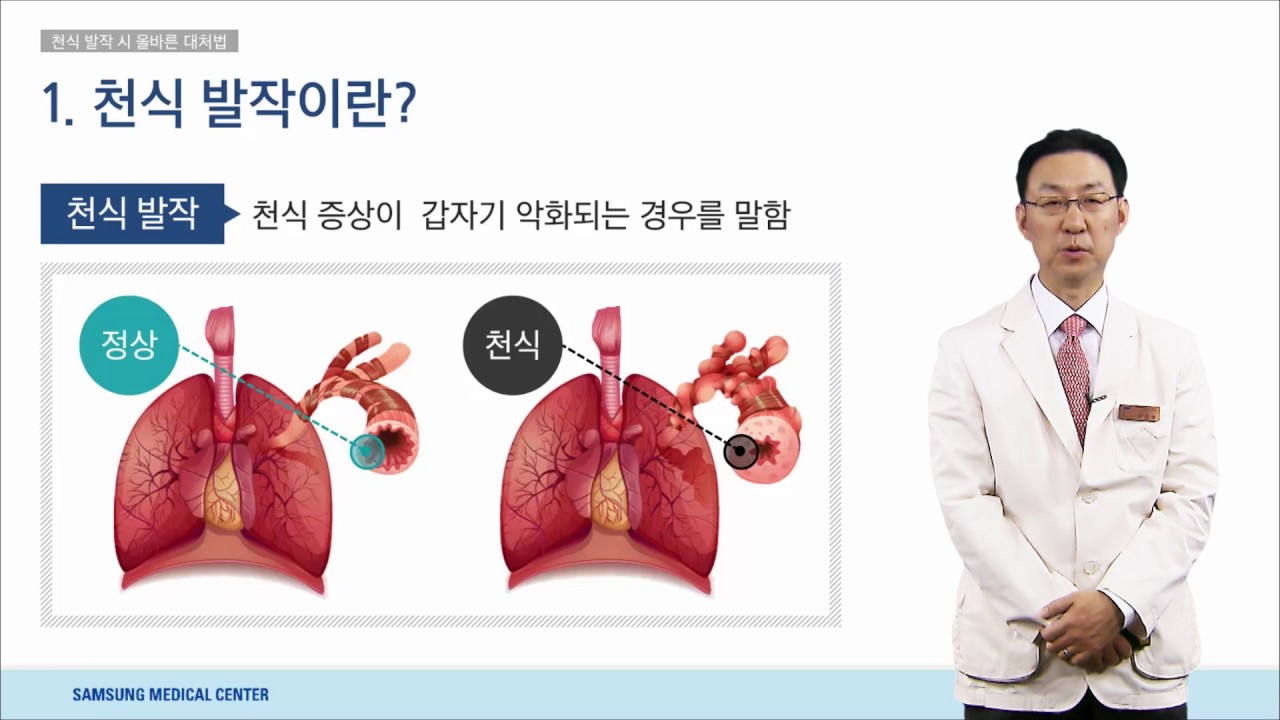 천식 발작 시 올바른 대처법

1. 천식 발작이란?

천식 발작

천식 증상이 갑자기 악화되는 경우를 말함

정상

천식

SAMSUNG MEDICAL CENTER